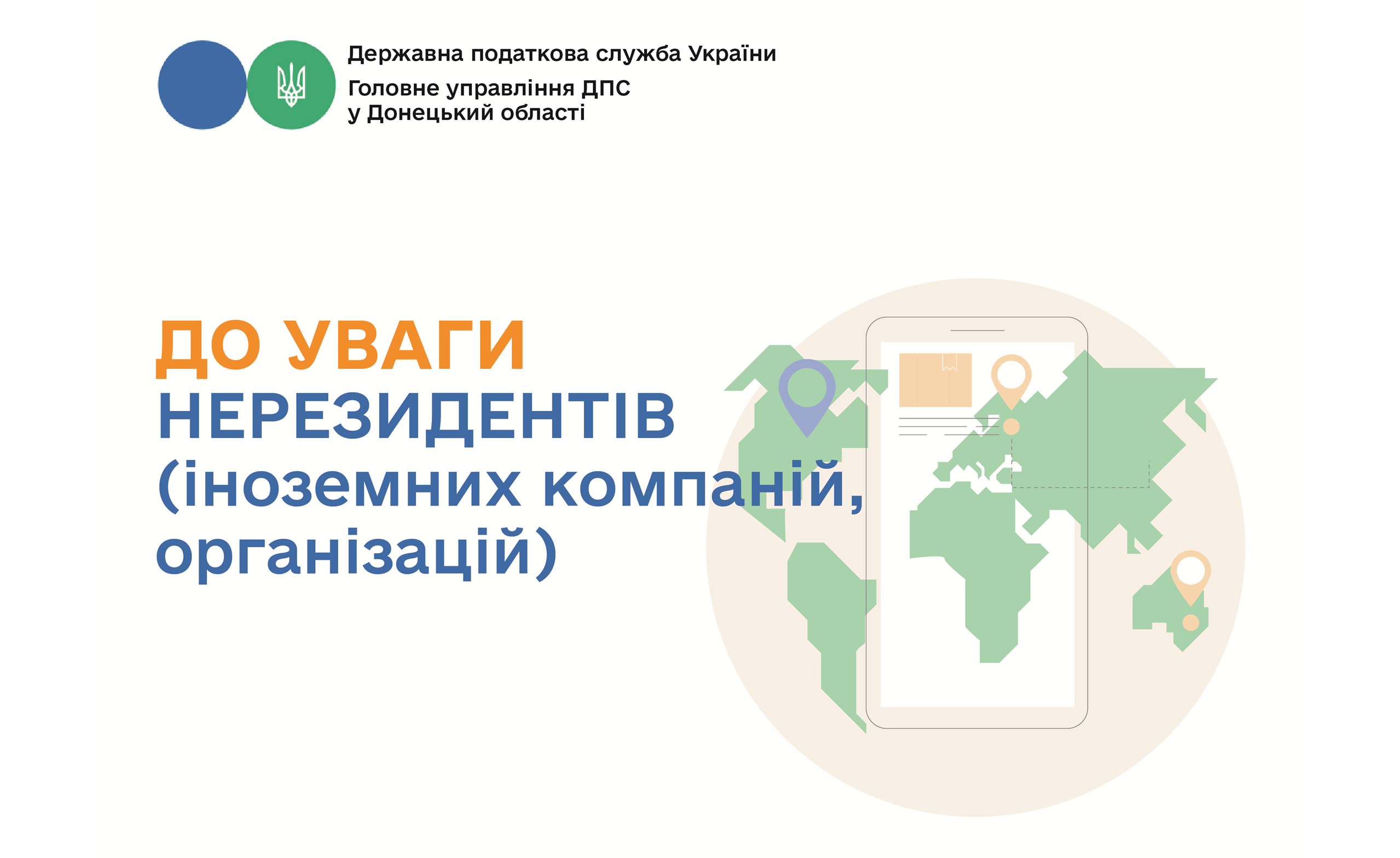 Державна податкова служба України
Головне управління ДПС у Донецький області

ДО УВАГИ
НЕРЕЗИДЕНТІВ
(іноземних компаній, організацій)